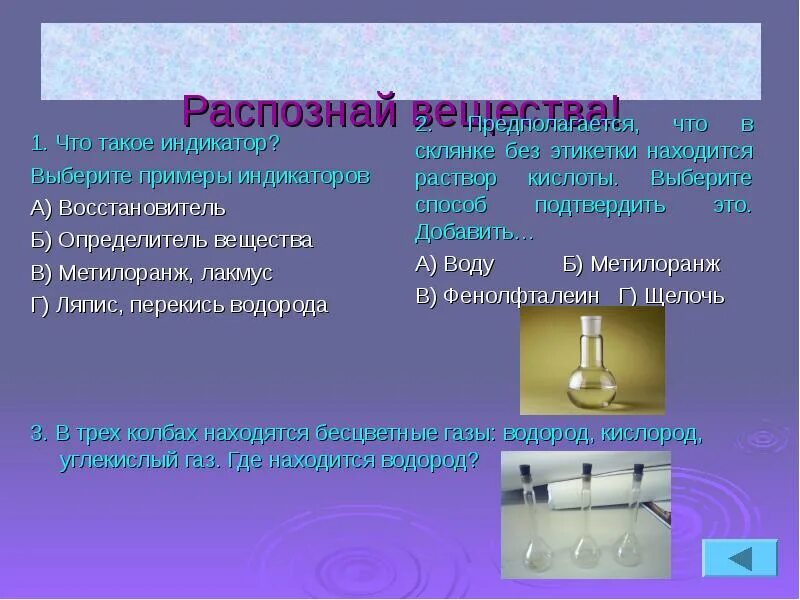 Распознай вещества!

1. Что такое индикатор?
Выберите примеры индикаторов
А) Восстановитель
Б) Определитель вещества
В) Метилоранж, лакмус
Г) Ляпис, перекись водорода

2. Предполагается, что в склянке без этикетки находится раствор кислоты. Выберите способ подтвердить это. Добавить…
А) Воду Б) Метилоранж
В) Фенолфталеин Г) Щелочь

3. В трех колбах находятся бесцветные газы: водород, кислород, углекислый газ. Где находится водород?